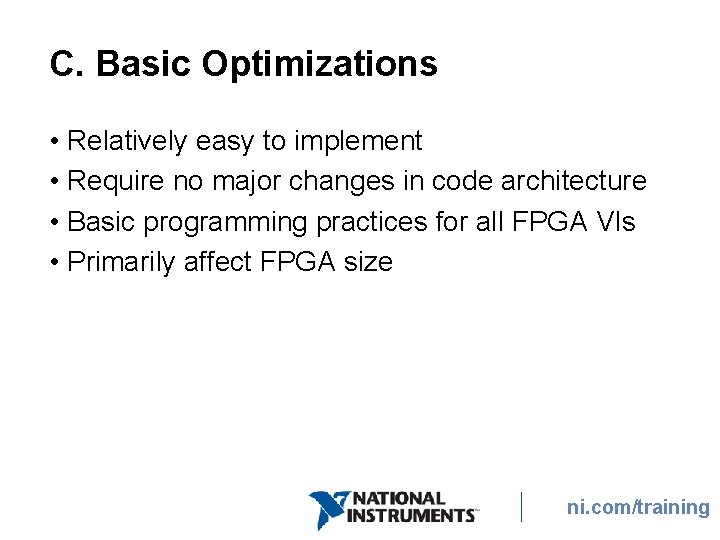 C. Basic Optimizations

• Relatively easy to implement
• Require no major changes in code architecture
• Basic programming practices for all FPGA VIs
• Primarily affect FPGA size

NATIONAL INSTRUMENTS™

ni.com/training